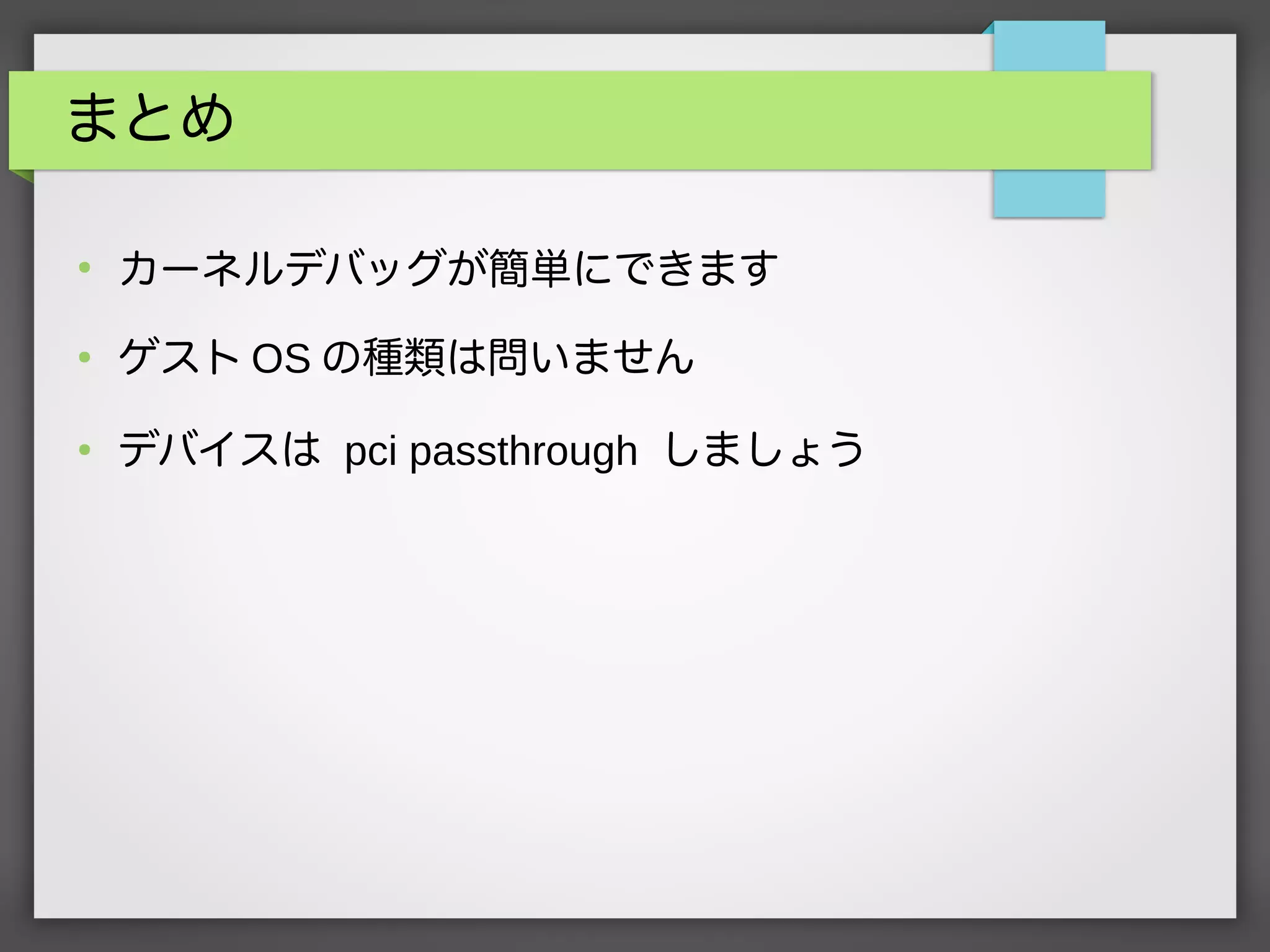 まとめ

• カーネルデバッグが簡単にできます
• ゲスト OS の種類は問いません
• デバイスは pci passthrough しましょう